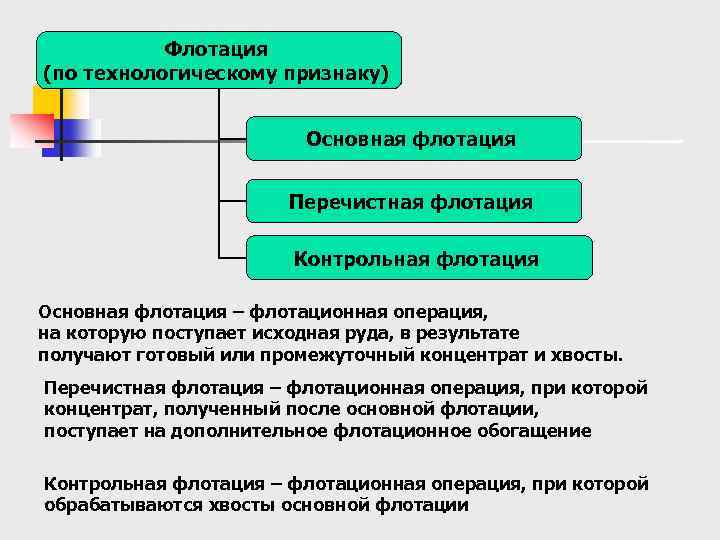 Флотация
(по технологическому признаку)

Основная флотация

Перечистная флотация

Контрольная флотация

Основная флотация – флотационная операция, на которую поступает исходная руда, в результате получают готовый или промежуточный концентрат и хвосты.

Перечистная флотация – флотационная операция, при которой концентрат, полученный после основной флотации, поступает на дополнительное флотационное обогащение

Контрольная флотация – флотационная операция, при которой обрабатываются хвосты основной флотации